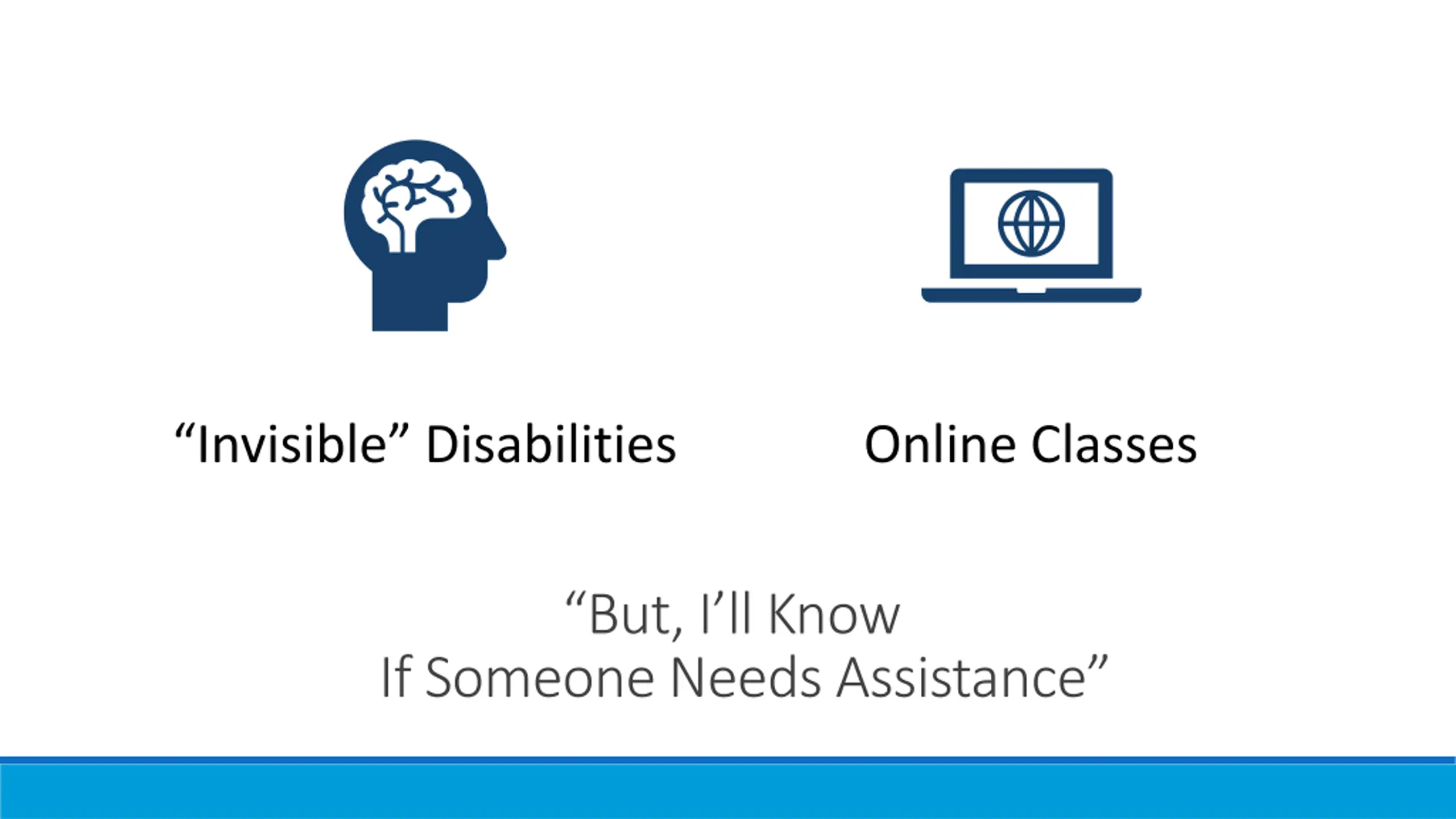 “Invisible” Disabilities

Online Classes

“But, I’ll Know
If Someone Needs Assistance”